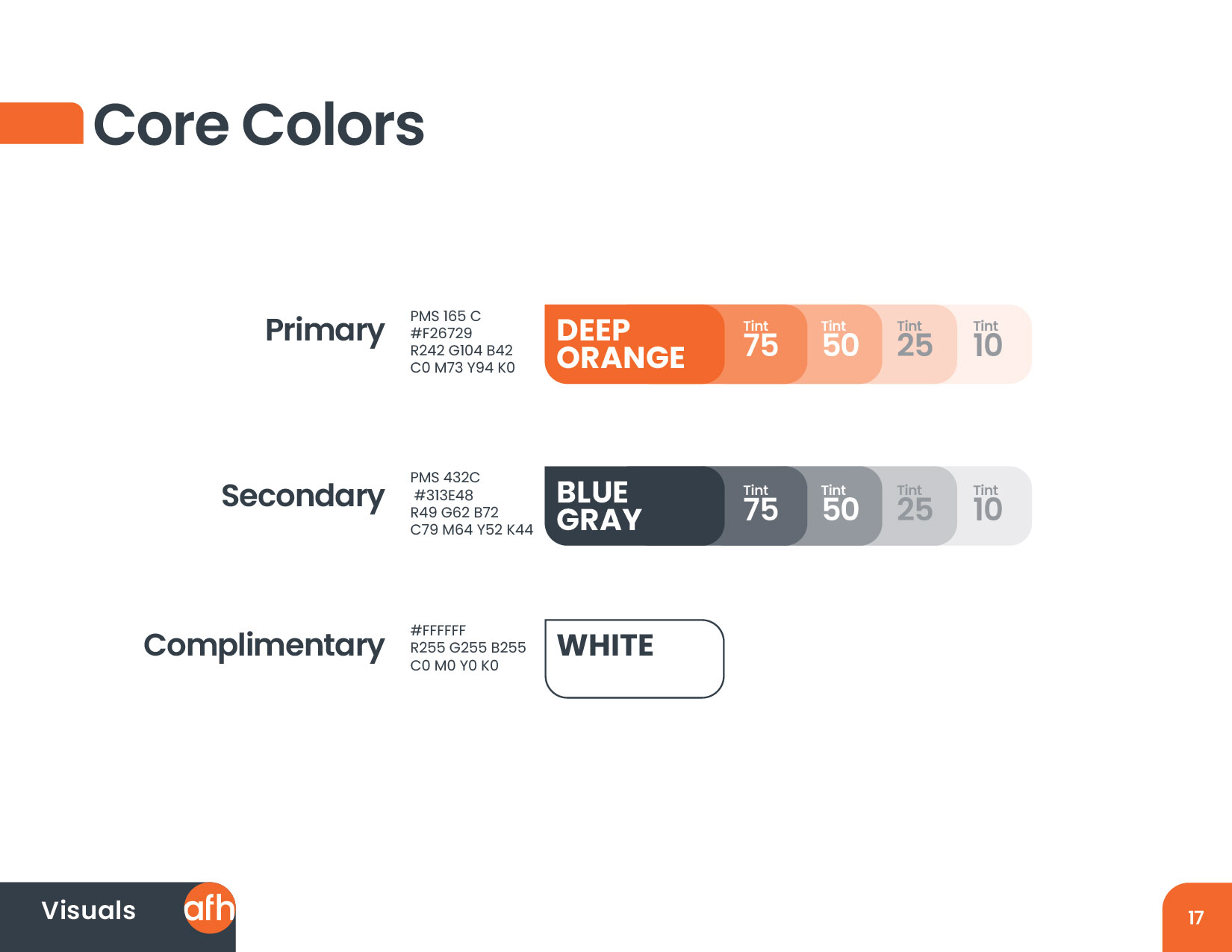 Core Colors

Primary

PMS 165 C
#F26729
R242 G104 B42
C0 M73 Y94 K0

DEEP ORANGE

Tint 75

Tint 50

Tint 25

Tint 10

Secondary

PMS 432C
#313E48
R49 G62 B72
C79 M64 Y52 K44

BLUE GRAY

Tint 75

Tint 50

Tint 25

Tint 10

Complimentary

#FFFFFF
R255 G255 B255
C0 M0 Y0 K0

WHITE

Visuals afh

17